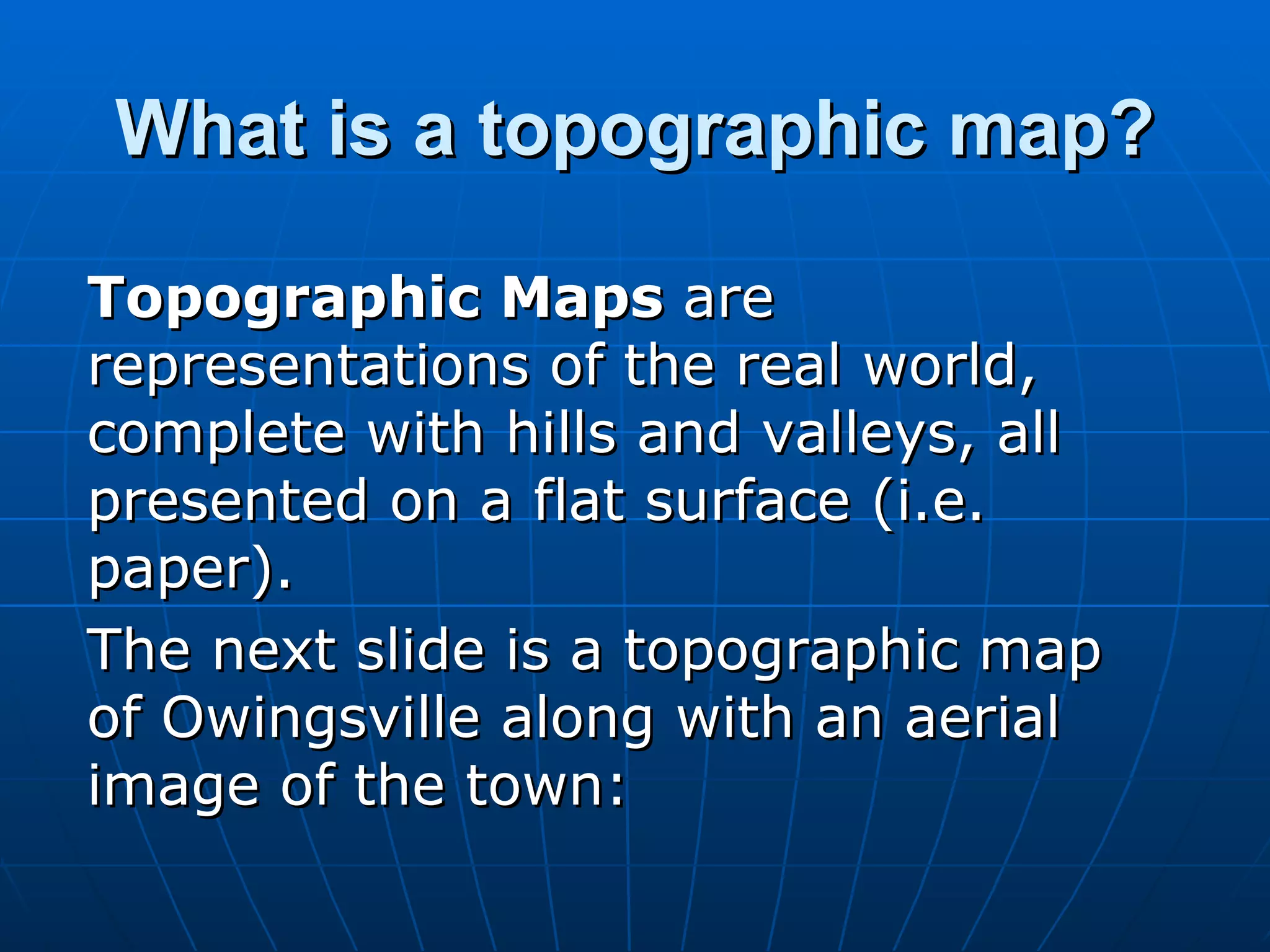 What is a topographic map?

Topographic Maps are representations of the real world, complete with hills and valleys, all presented on a flat surface (i.e. paper).

The next slide is a topographic map of Owingsville along with an aerial image of the town: